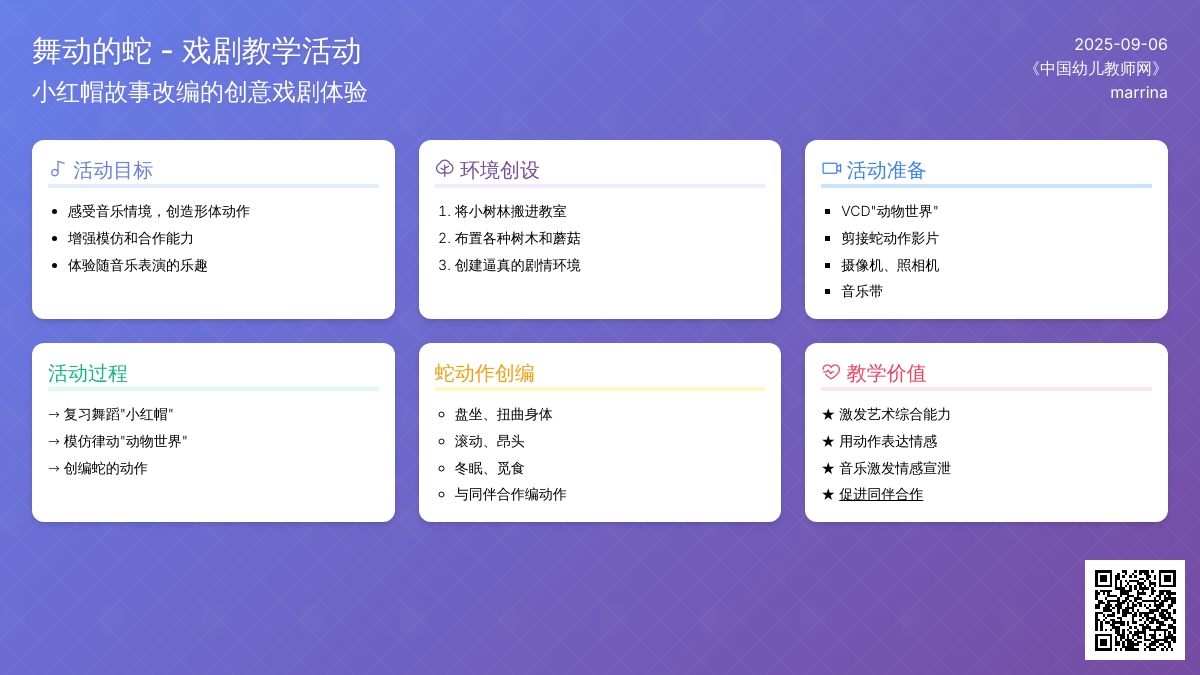 舞动的蛇 - 戏剧教学活动
小红帽故事改编的创意戏剧体验

2025-09-06
《中国幼儿教师网》
marrina

活动目标
- 感受音乐情境，创造形体动作
- 增强模仿和合作能力
- 体验随音乐表演的乐趣

环境创设
1. 将小树林搬进教室
2. 布置各种树木和蘑菇
3. 创建逼真的剧情环境

活动准备
- VCD"动物世界"
- 剪接蛇动作影片
- 摄像机、照相机
- 音乐带

活动过程
→ 复习舞蹈"小红帽"
→ 模仿律动"动物世界"
→ 创编蛇的动作

蛇动作创编
- 盘坐、扭曲身体
- 滚动、昂头
- 冬眠、觅食
- 与同伴合作编动作

教学价值
★ 激发艺术综合能力
★ 用动作表达情感
★ 音乐激发情感宣泄
★ 促进同伴合作